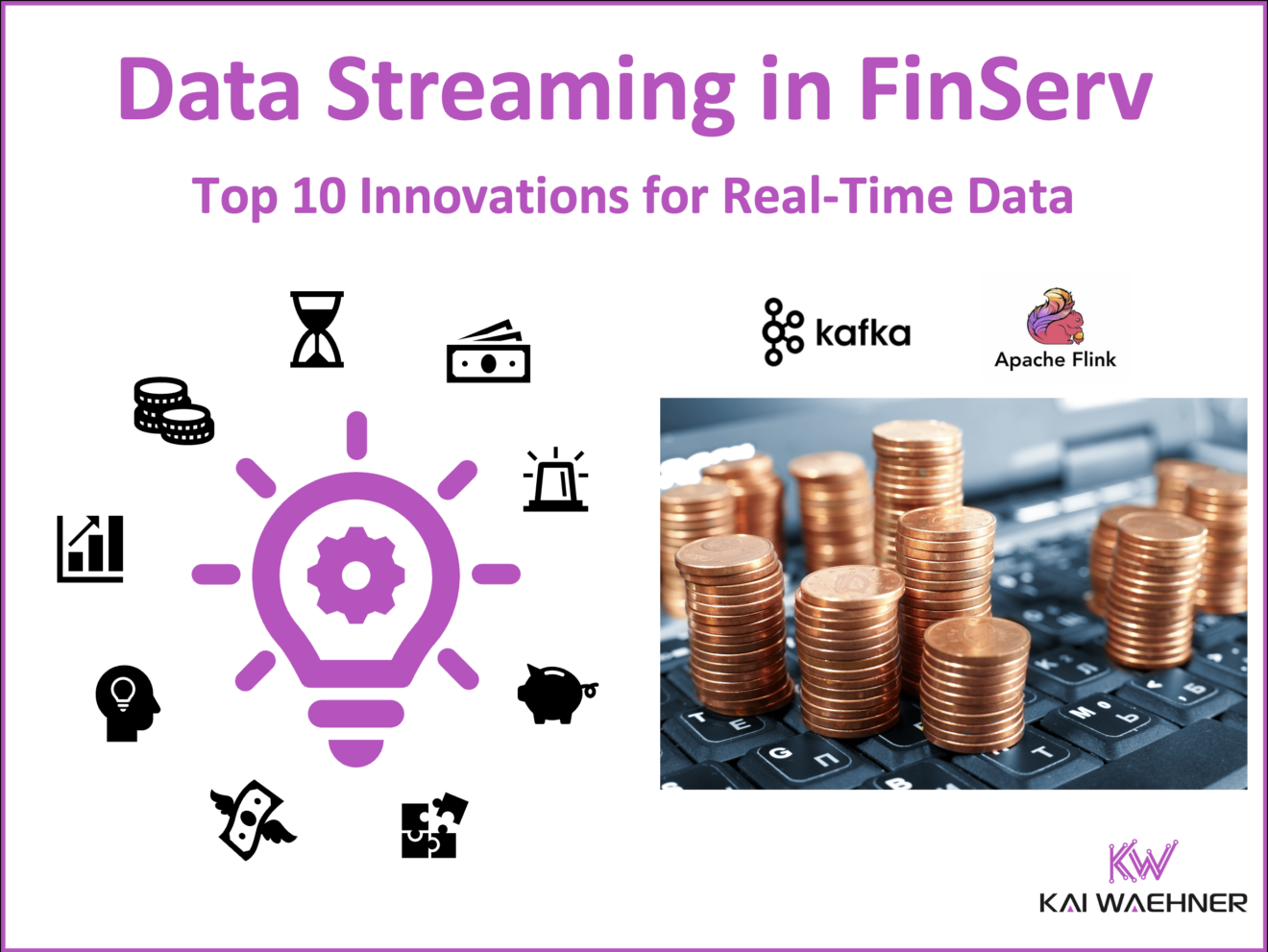 Data Streaming in FinServ

Top 10 Innovations for Real-Time Data

kafka

Apache Flink

KW
KAI WAEHNER